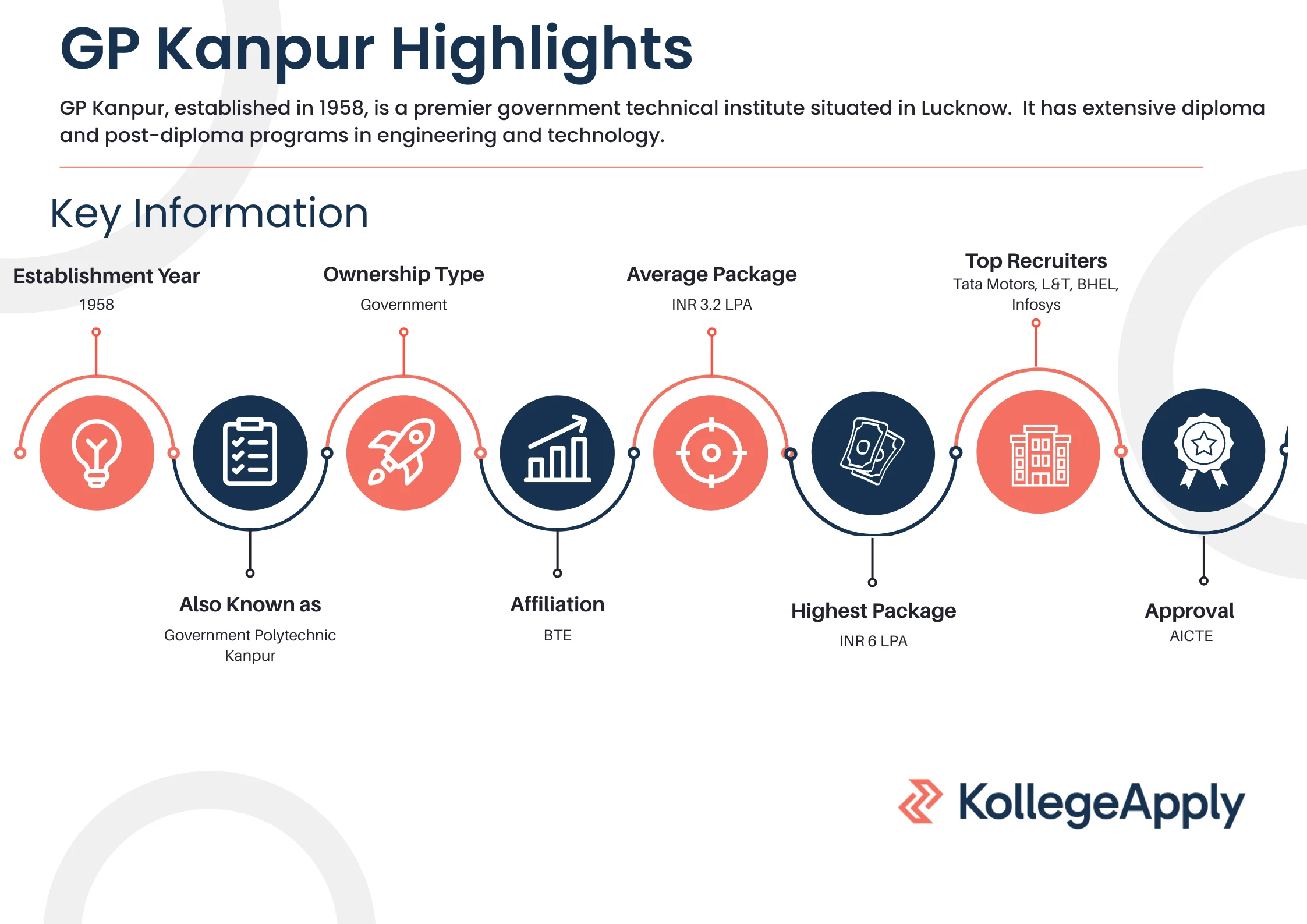 GP Kanpur Highlights

GP Kanpur, established in 1958, is a premier government technical institute situated in Lucknow. It has extensive diploma and post-diploma programs in engineering and technology.

Key Information

Establishment Year
1958

Also Known as
Government Polytechnic Kanpur

Ownership Type
Government

Affiliation
BTE

Average Package
INR 3.2 LPA

Highest Package
INR 6 LPA

Top Recruiters
Tata Motors, L&T, BHEL, Infosys

Approval
AICTE

KollegeApply